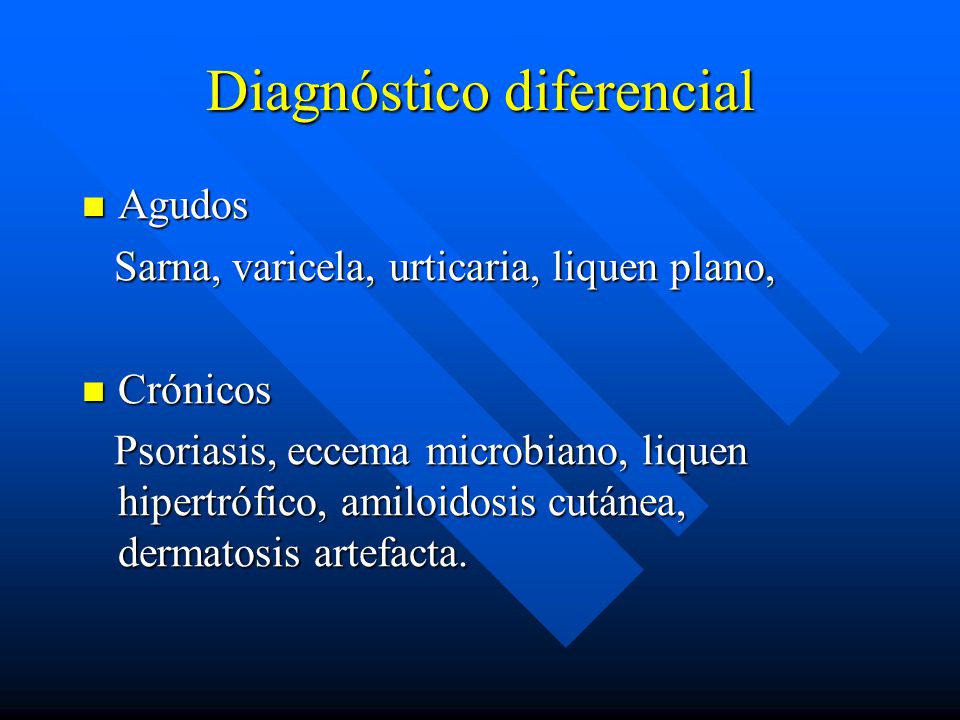 Diagnóstico diferencial

Agudos

Sarna, varicela, urticaria, liquen plano,

Crónicos

Psoriasis, eccema microbiano, liquen hipertrófico, amiloidosis cutánea, dermatosis artefacta.